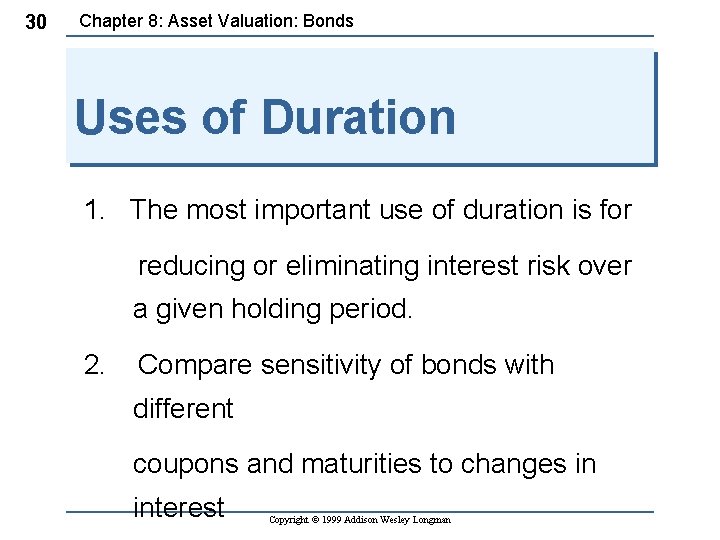 30 Chapter 8: Asset Valuation: Bonds

Uses of Duration

1. The most important use of duration is for reducing or eliminating interest risk over a given holding period.

2. Compare sensitivity of bonds with different

coupons and maturities to changes in interest

Copyright © 1999 Addison Wesley Longman